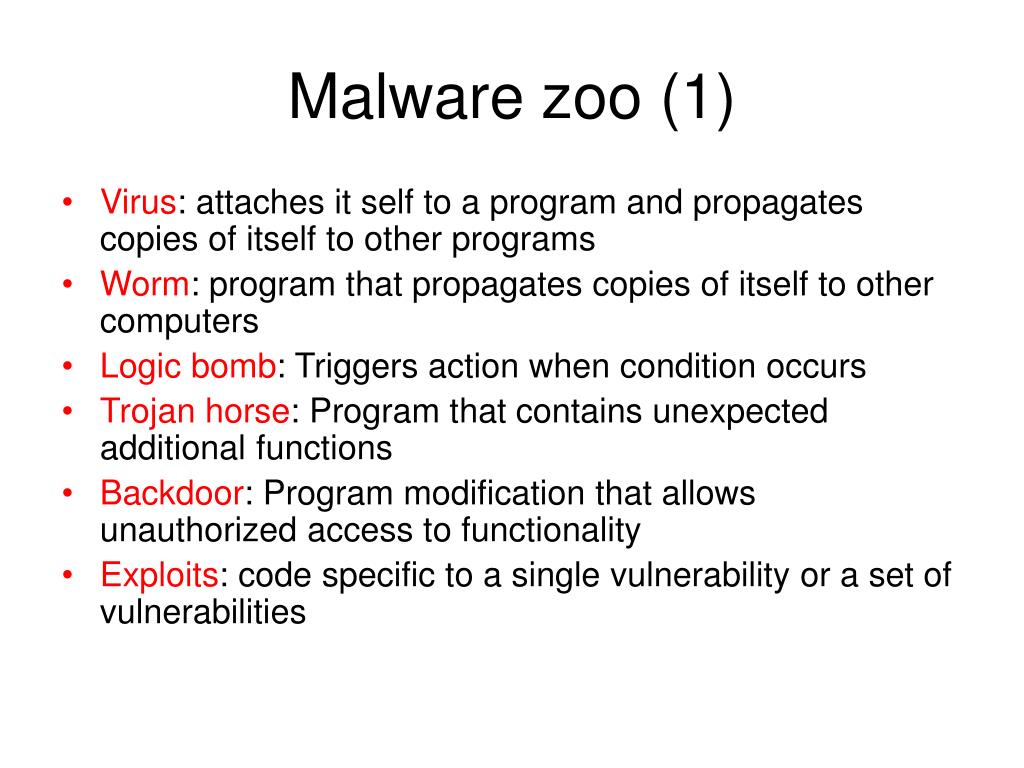 Malware zoo (1)

• Virus: attaches it self to a program and propagates copies of itself to other programs
• Worm: program that propagates copies of itself to other computers
• Logic bomb: Triggers action when condition occurs
• Trojan horse: Program that contains unexpected additional functions
• Backdoor: Program modification that allows unauthorized access to functionality
• Exploits: code specific to a single vulnerability or a set of vulnerabilities